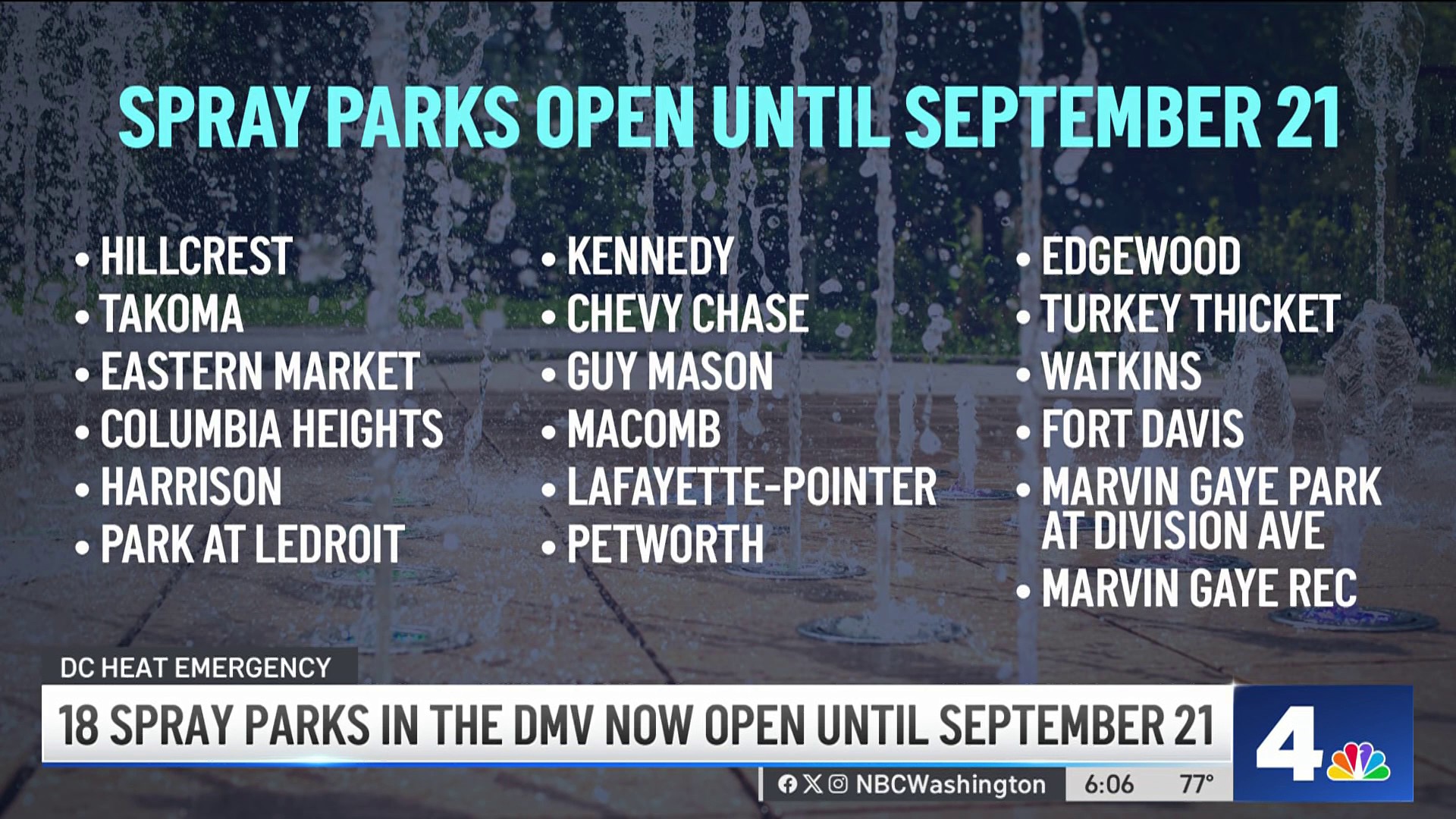 SPRAY PARKS OPEN UNTIL SEPTEMBER 21

• HILLCREST
• TAKOMA
• EASTERN MARKET
• COLUMBIA HEIGHTS
• HARRISON
• PARK AT LEDROIT

• KENNEDY
• CHEVY CHASE
• GUY MASON
• MACOMB
• LAFAYETTE-POINTER
• PETWORTH

• EDGEWOOD
• TURKEY THICKET
• WATKINS
• FORT DAVIS
• MARVIN GAYE PARK AT DIVISION AVE
• MARVIN GAYE REC

DC HEAT EMERGENCY
18 SPRAY PARKS IN THE DMV NOW OPEN UNTIL SEPTEMBER 21
4
NBCWashington 6:06 77°